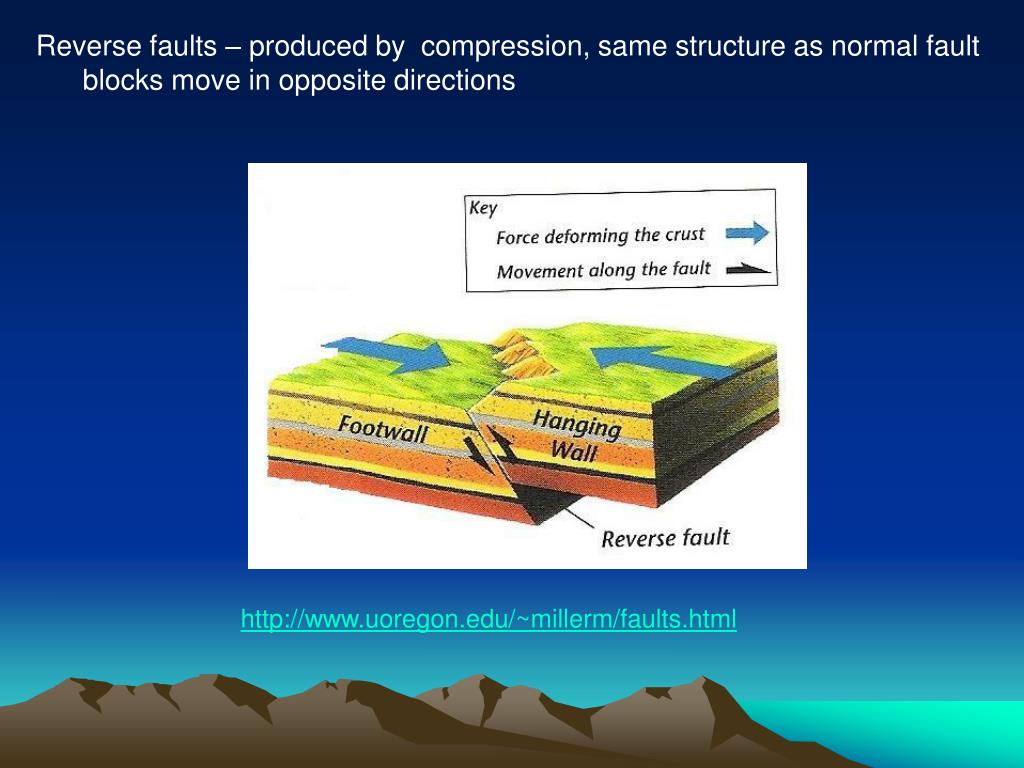 Reverse faults – produced by compression, same structure as normal fault blocks move in opposite directions

Key
Force deforming the crust
Movement along the fault

Footwall
Hanging Wall
Reverse fault

http://www.uoregon.edu/~millerm/faults.html